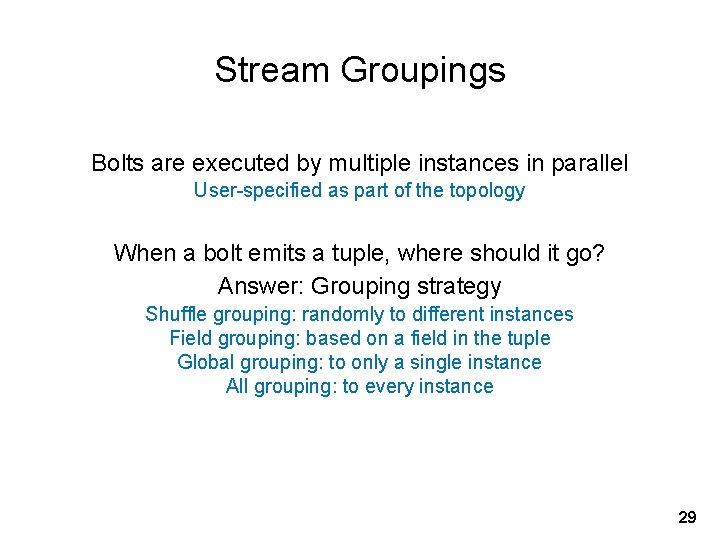 Stream Groupings

Bolts are executed by multiple instances in parallel
User-specified as part of the topology

When a bolt emits a tuple, where should it go?
Answer: Grouping strategy
Shuffle grouping: randomly to different instances
Field grouping: based on a field in the tuple
Global grouping: to only a single instance
All grouping: to every instance

29